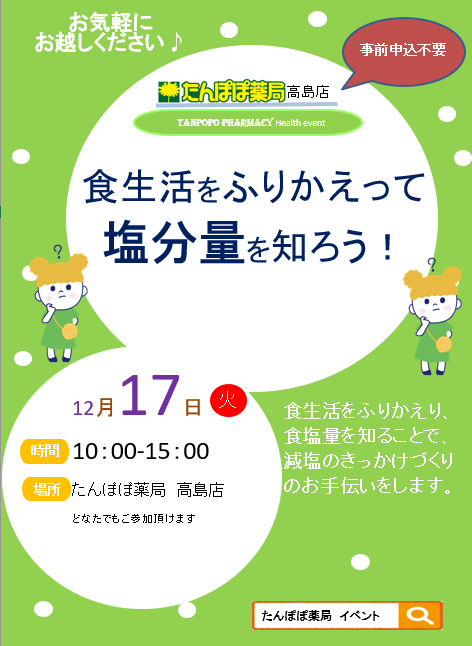 お気軽に
お越しください♪

事前申込不要

たんぽぽ薬局 高島店

TANPOPO PHARMACY Health event

食生活をふりかえって
塩分量を知ろう！

?

?

12月17日 火

時間 10:00-15:00

場所 たんぽぽ薬局 高島店

どなたでもご参加頂けます

食生活をふりかえり、食塩量を知ることで、減塩のきっかけづくりのお手伝いをします。

たんぽぽ薬局 イベント